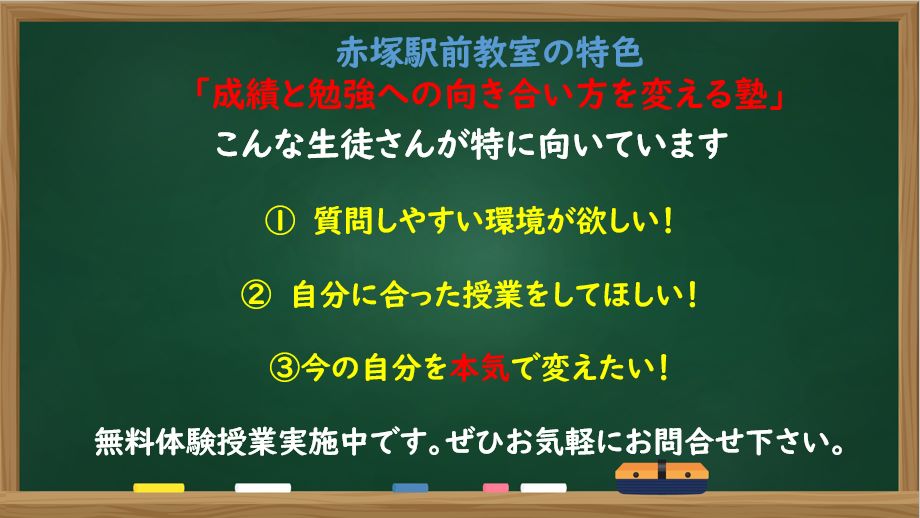 赤塚駅前教室の特色
「成績と勉強への向き合い方を変える塾」
こんな生徒さんが特に向いています

① 質問しやすい環境が欲しい！

② 自分に合った授業をしてほしい！

③今の自分を本気で変えたい！

無料体験授業実施中です。ぜひお気軽にお問合せ下さい。